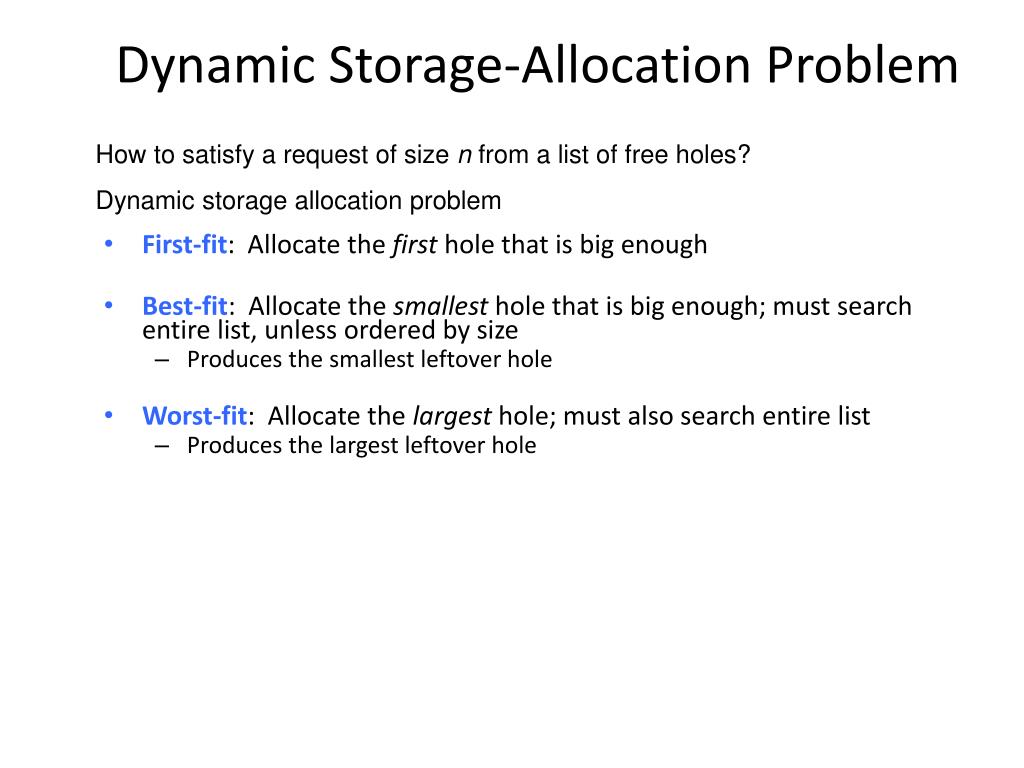 Dynamic Storage-Allocation Problem

How to satisfy a request of size n from a list of free holes?

Dynamic storage allocation problem

• First-fit: Allocate the first hole that is big enough

• Best-fit: Allocate the smallest hole that is big enough; must search entire list, unless ordered by size
– Produces the smallest leftover hole

• Worst-fit: Allocate the largest hole; must also search entire list
– Produces the largest leftover hole